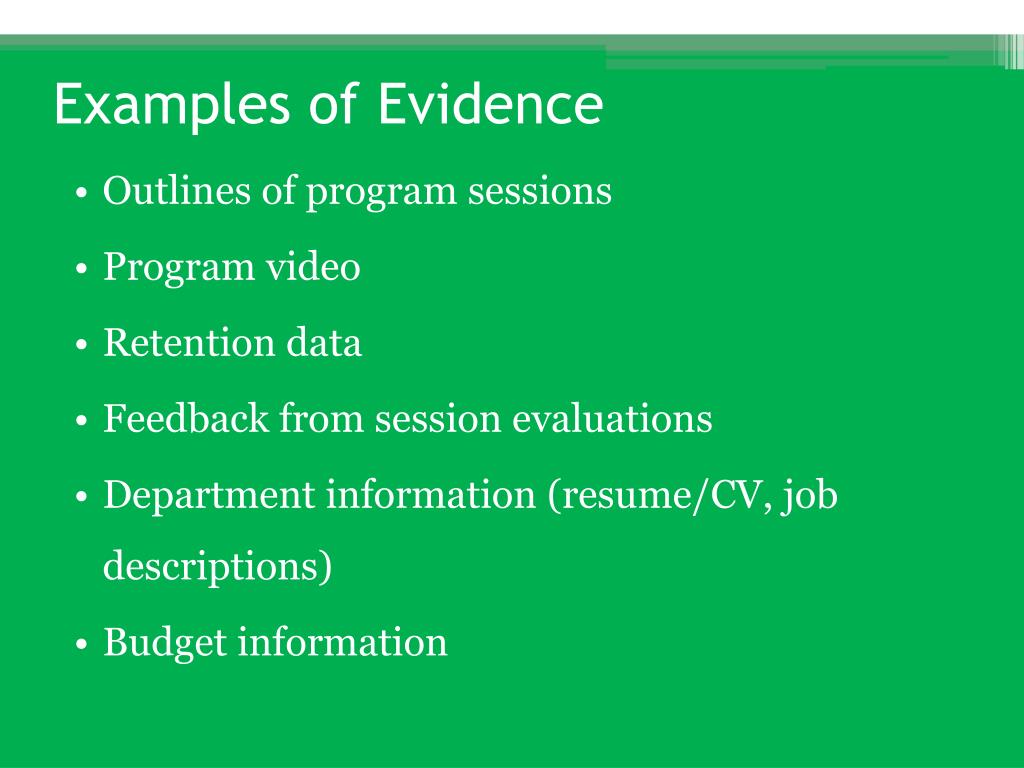 Examples of Evidence

• Outlines of program sessions
• Program video
• Retention data
• Feedback from session evaluations
• Department information (resume/CV, job descriptions)
• Budget information